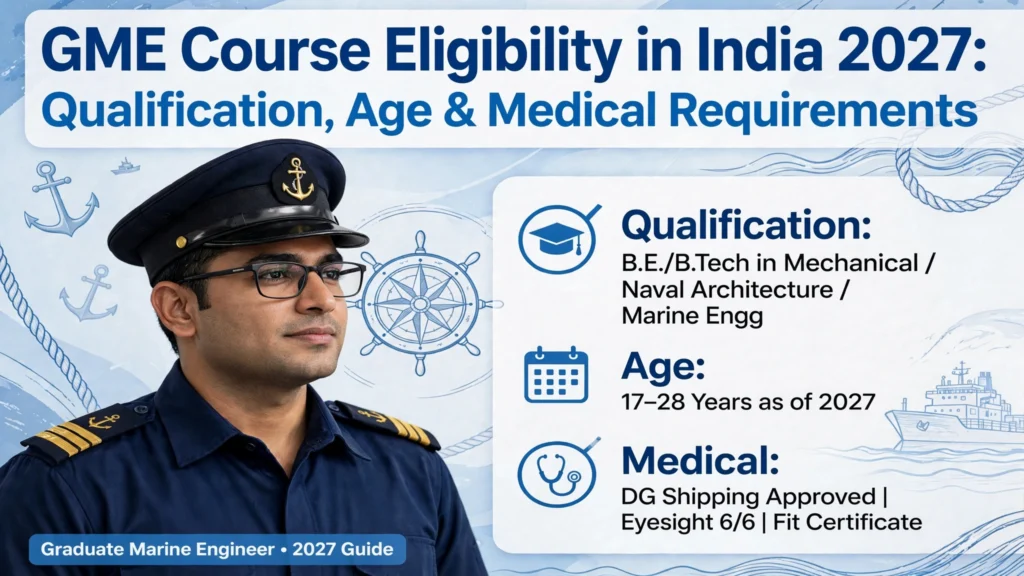 GME Course Eligibility in India 2027:
Qualification, Age & Medical Requirements

Qualification:
B.E./B.Tech in Mechanical / Naval Architecture / Marine Engg

Age:
17–28 Years as of 2027

Medical:
DG Shipping Approved | Eyesight 6/6 | Fit Certificate

Graduate Marine Engineer • 2027 Guide